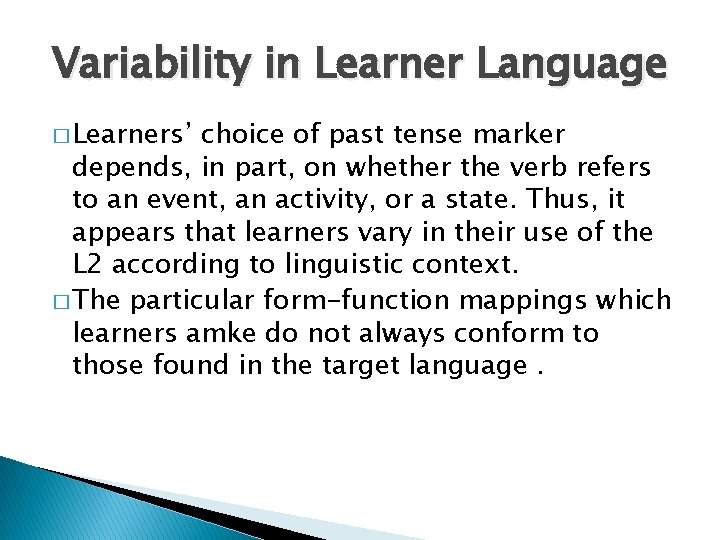 Variability in Learner Language

□ Learners' choice of past tense marker depends, in part, on whether the verb refers to an event, an activity, or a state. Thus, it appears that learners vary in their use of the L2 according to linguistic context.

□ The particular form-function mappings which learners amke do not always conform to those found in the target language .